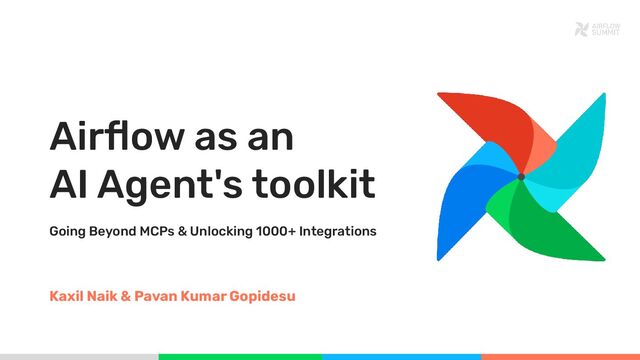 AIRFLOW SUMMIT

Airflow as an AI Agent's toolkit

Going Beyond MCPs & Unlocking 1000+ Integrations

Kaxil Naik & Pavan Kumar Gopidesu